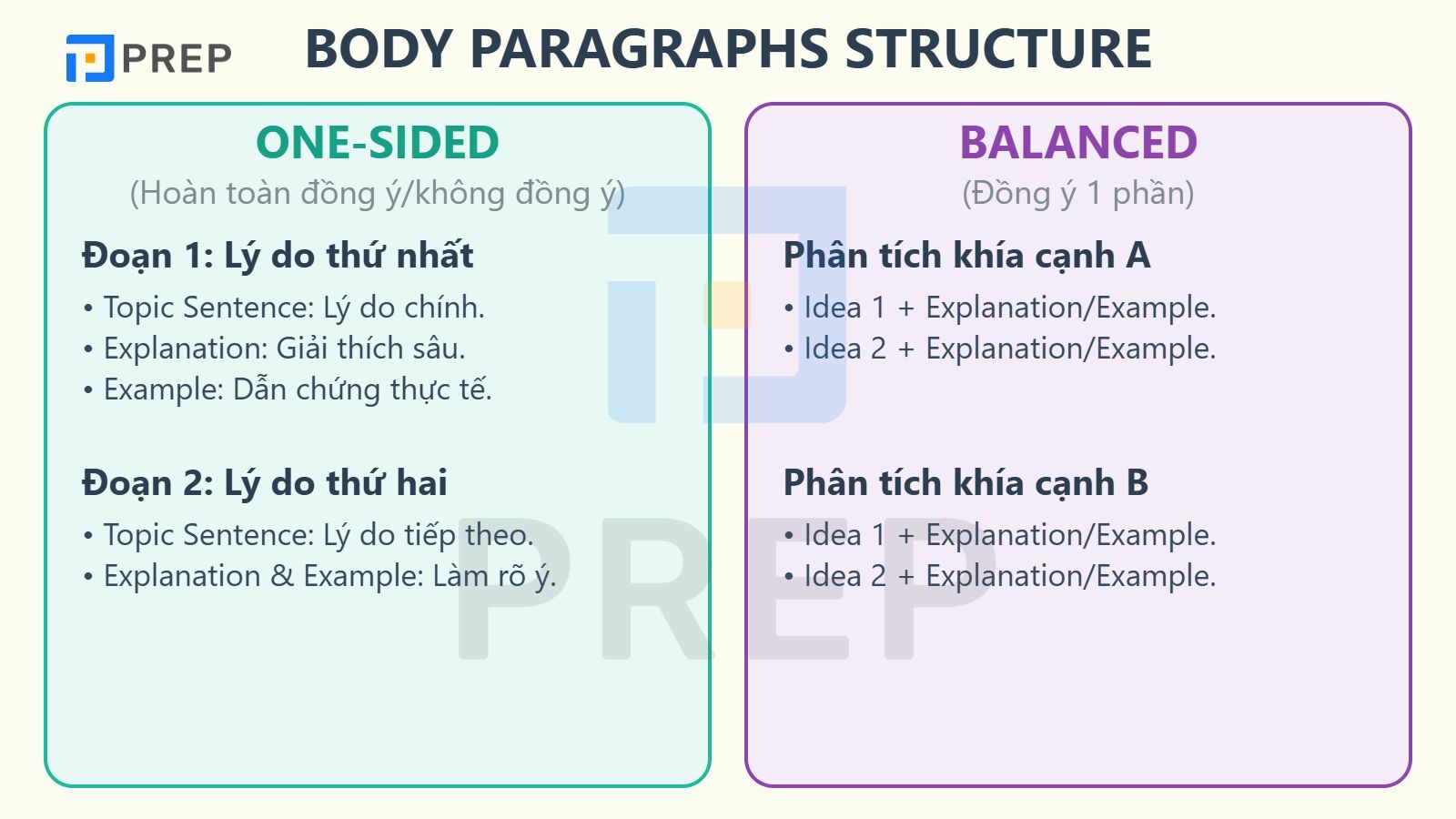 PREP

BODY PARAGRAPHS STRUCTURE

ONE-SIDED
(Hoàn toàn đồng ý/không đồng ý)

Đoạn 1: Lý do thứ nhất
• Topic Sentence: Lý do chính.
• Explanation: Giải thích sâu.
• Example: Dẫn chứng thực tế.

Đoạn 2: Lý do thứ hai
• Topic Sentence: Lý do tiếp theo.
• Explanation & Example: Làm rõ ý.

BALANCED
(Đồng ý 1 phần)

Phân tích khía cạnh A
• Idea 1 + Explanation/Example.
• Idea 2 + Explanation/Example.

Phân tích khía cạnh B
• Idea 1 + Explanation/Example.
• Idea 2 + Explanation/Example.

PREP